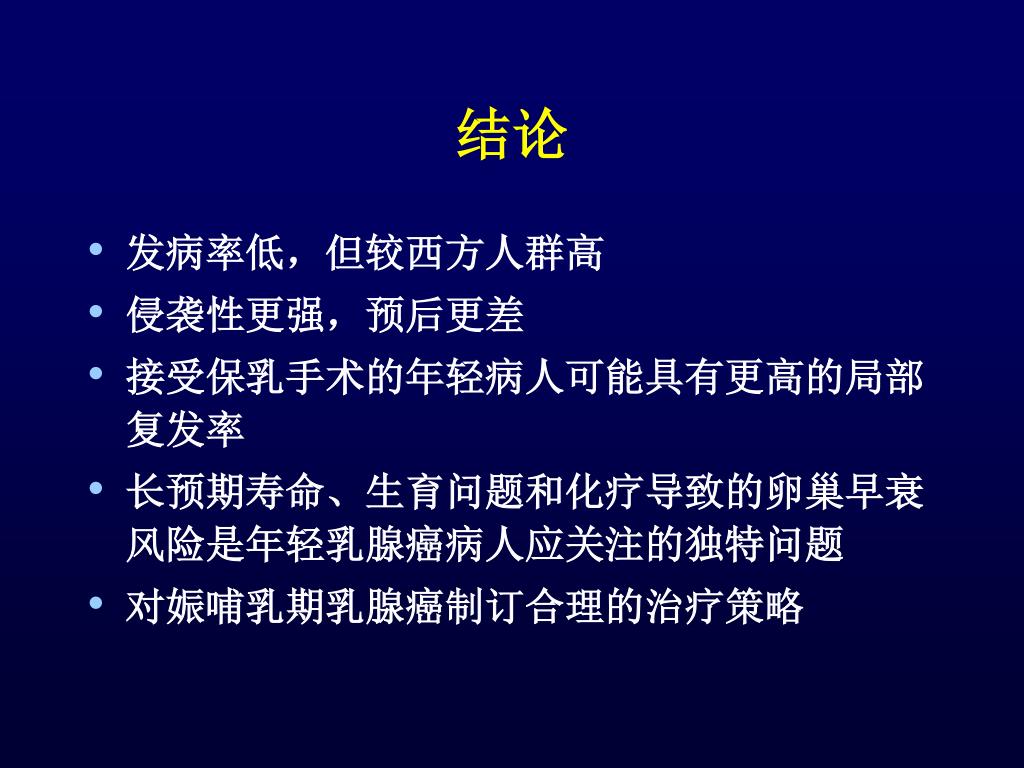 结论

• 发病率低，但较西方人群高
• 侵袭性更强，预后更差
• 接受保乳手术的年轻病人可能具有更高的局部复发率
• 长预期寿命、生育问题和化疗导致的卵巢早衰风险是年轻乳腺癌病人应关注的独特问题
• 对娠哺乳期乳腺癌制订合理的治疗策略